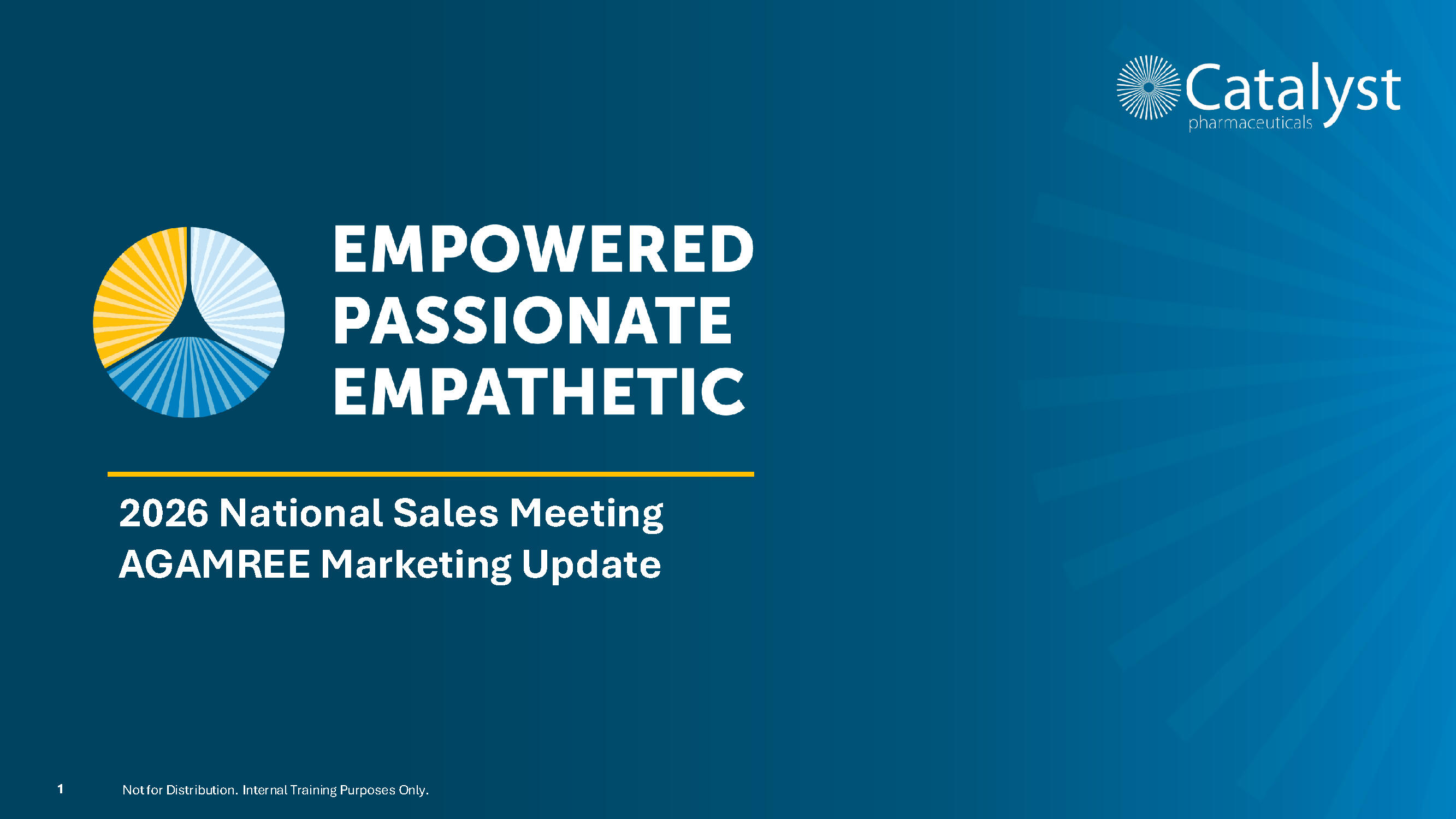 Catalyst
pharmaceuticals

EMPOWERED
PASSIONATE
EMPATHETIC

2026 National Sales Meeting
AGAMREE Marketing Update

1 Not for Distribution. Internal Training Purposes Only.